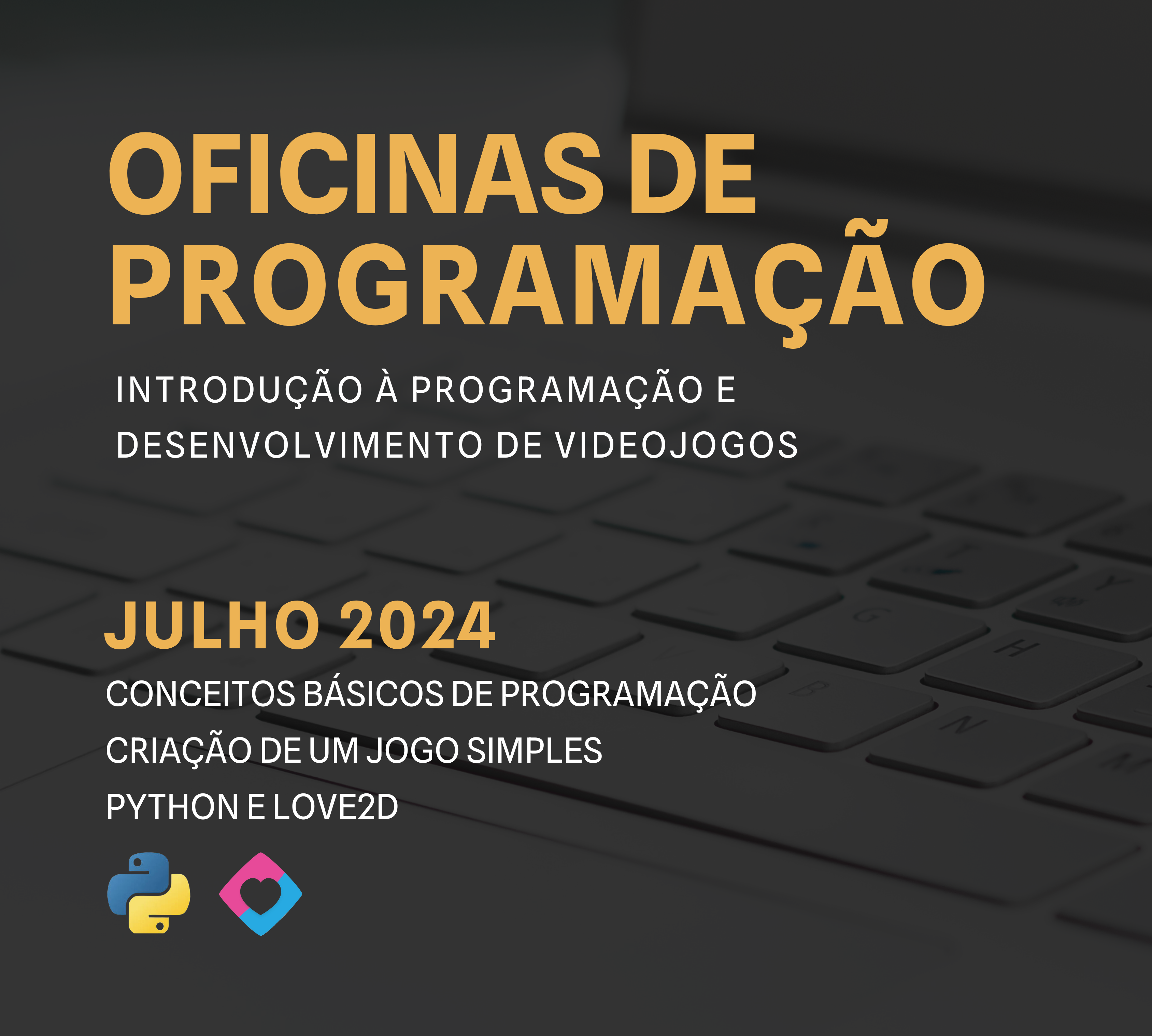 OFICINAS DE PROGRAMAÇÃO

INTRODUÇÃO À PROGRAMAÇÃO E DESENVOLVIMENTO DE VIDEOJOGOS

JULHO 2024

CONCEITOS BÁSICOS DE PROGRAMAÇÃO

CRIAÇÃO DE UM JOGO SIMPLES

PYTHON E LOVE2D